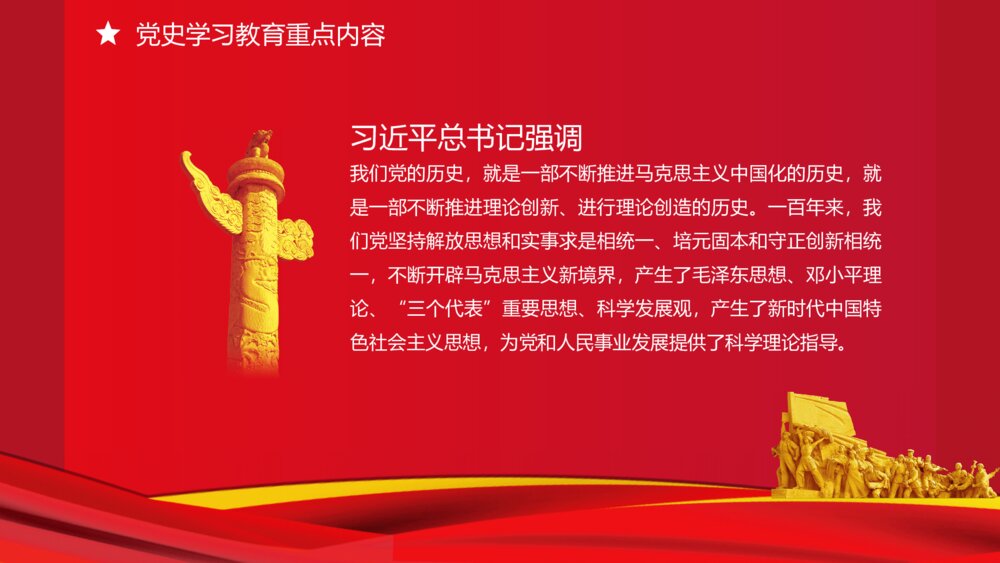 ★ 党史学习教育重点内容

习近平总书记强调

我们党的历史，就是一部不断推进马克思主义中国化的历史，就是一部不断推进理论创新、进行理论创造的历史。一百年来，我们党坚持解放思想和实事求是相统一、培元固本和守正创新相统一，不断开辟马克思主义新境界，产生了毛泽东思想、邓小平理论、“三个代表”重要思想、科学发展观，产生了新时代中国特色社会主义思想，为党和人民事业发展提供了科学理论指导。